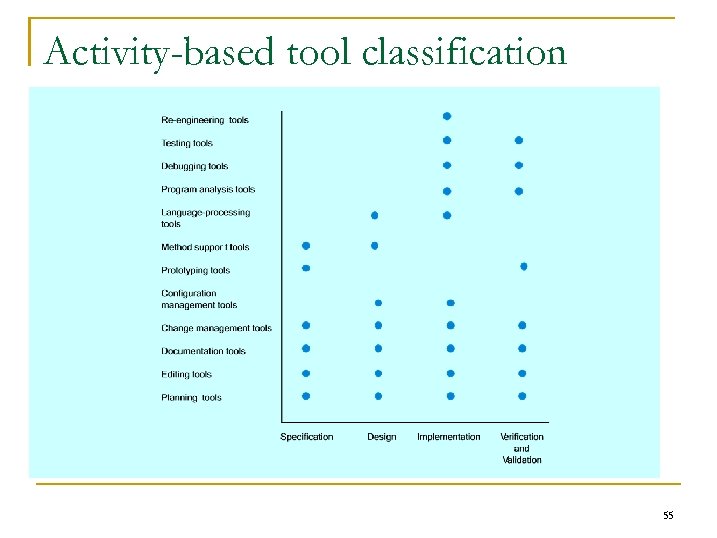 Activity-based tool classification

Re-engineering tools
Testing tools
Debugging tools
Program analysis tools
Language-processing tools
Method suppor t tools
Prototyping tools
Configuration management tools
Change management tools
Documentation tools
Editing tools
Planning tools

Specification
Design
Implementation
Verification and Validation

55